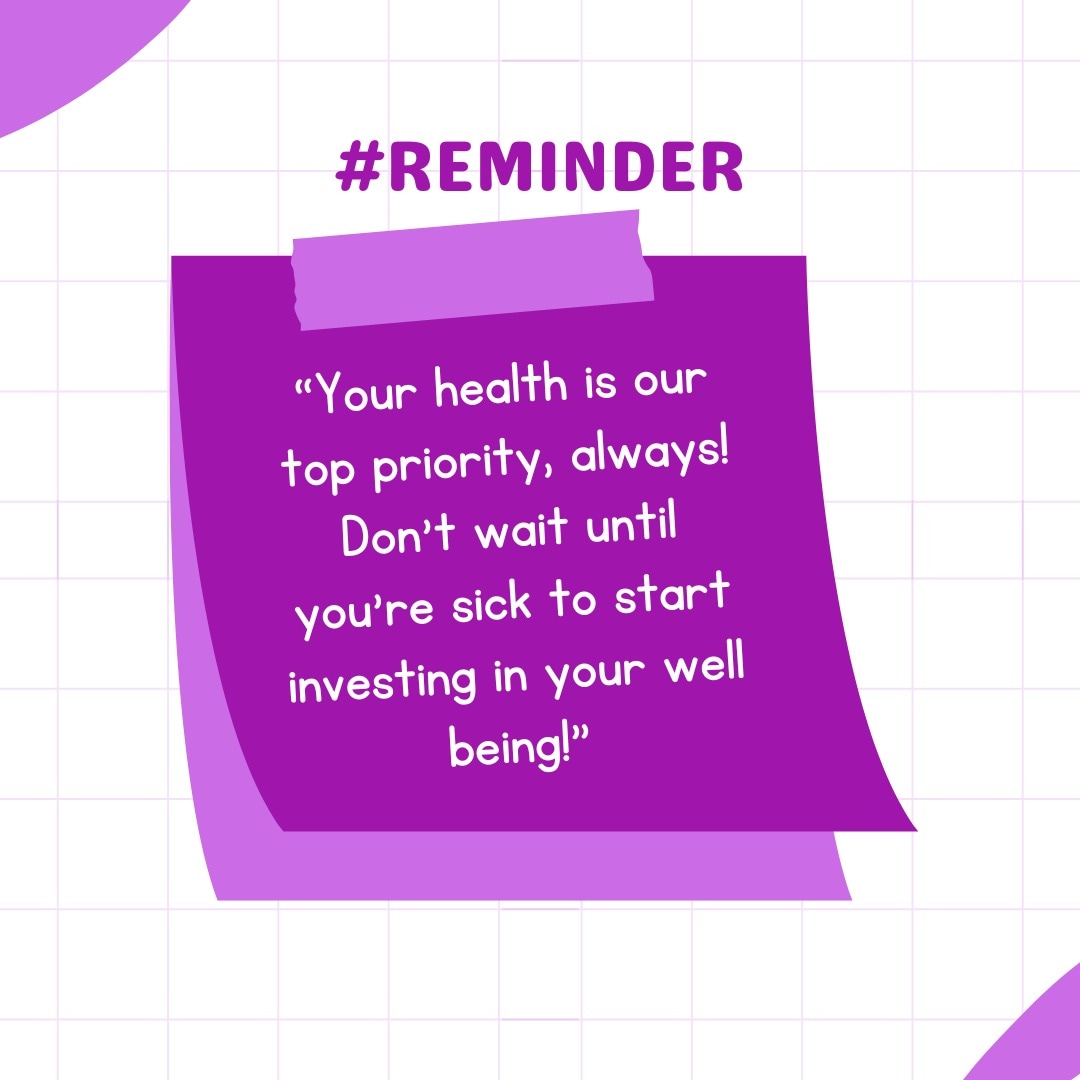 #REMINDER

“Your health is our top priority, always! Don’t wait until you’re sick to start investing in your well being!”